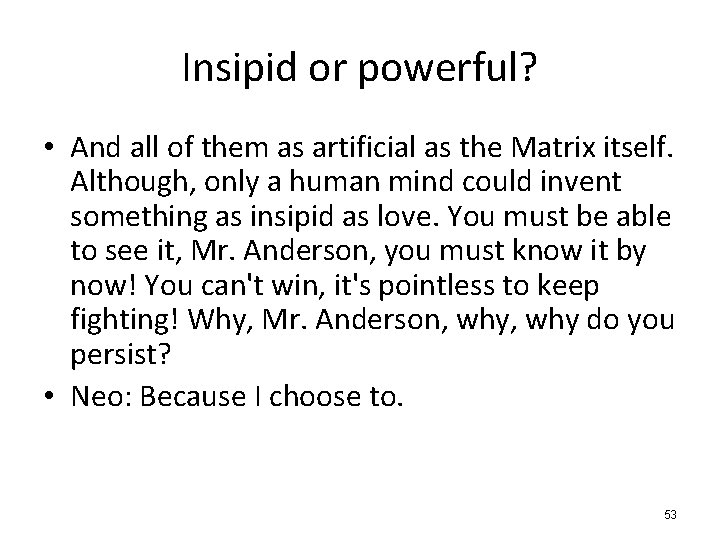 Insipid or powerful?

• And all of them as artificial as the Matrix itself. Although, only a human mind could invent something as insipid as love. You must be able to see it, Mr. Anderson, you must know it by now! You can't win, it's pointless to keep fighting! Why, Mr. Anderson, why, why do you persist?

• Neo: Because I choose to.

53